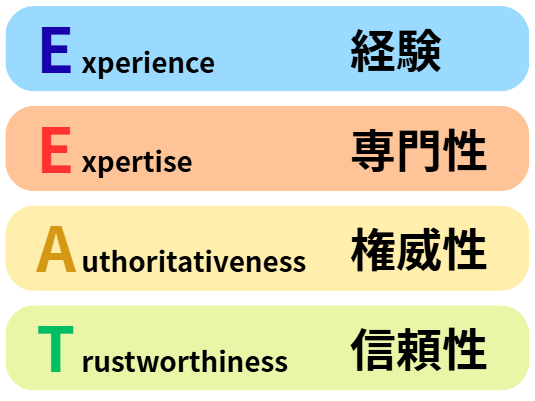 Experience 経験

Expertise 専門性

Authoritativeness 権威性

Trustworthiness 信頼性